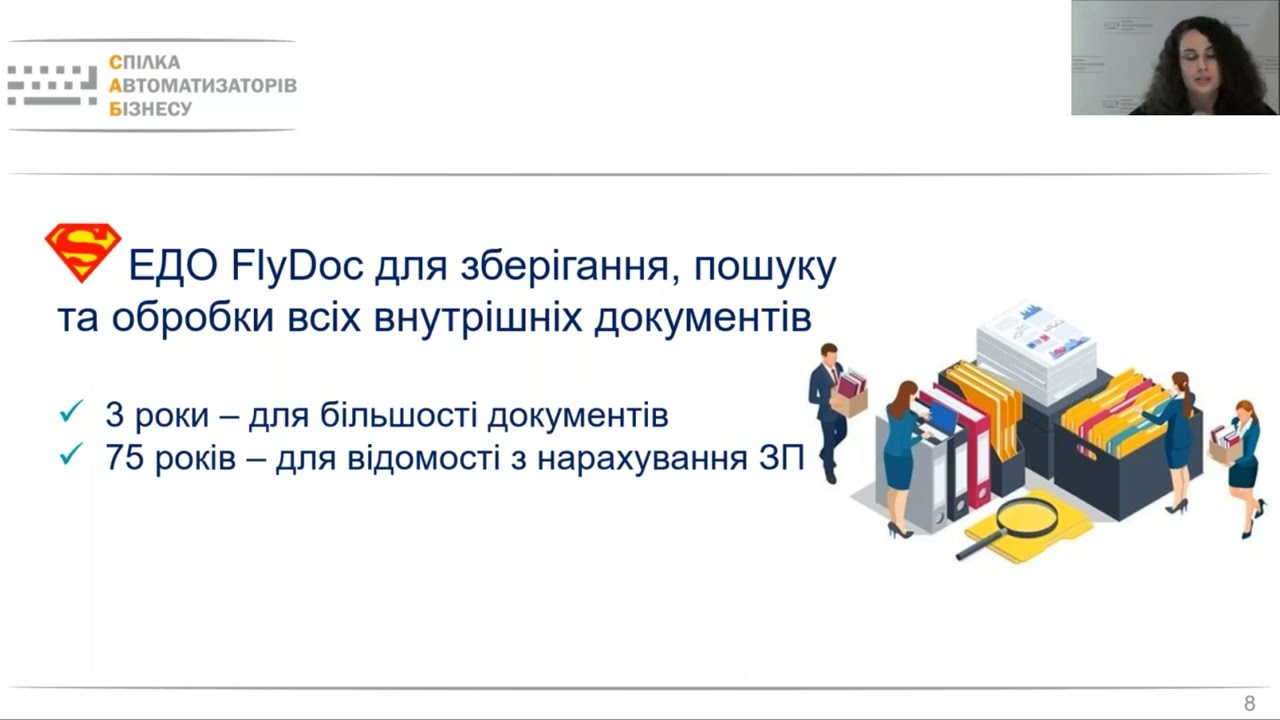 СПІЛКА
АВТОМАТИЗАТОРІВ
БІЗНЕСУ

S

ЕДО FlyDoc для зберігання, пошуку та обробки всіх внутрішніх документів

✓ 3 роки – для більшості документів
✓ 75 років – для відомості з нарахування ЗП

8